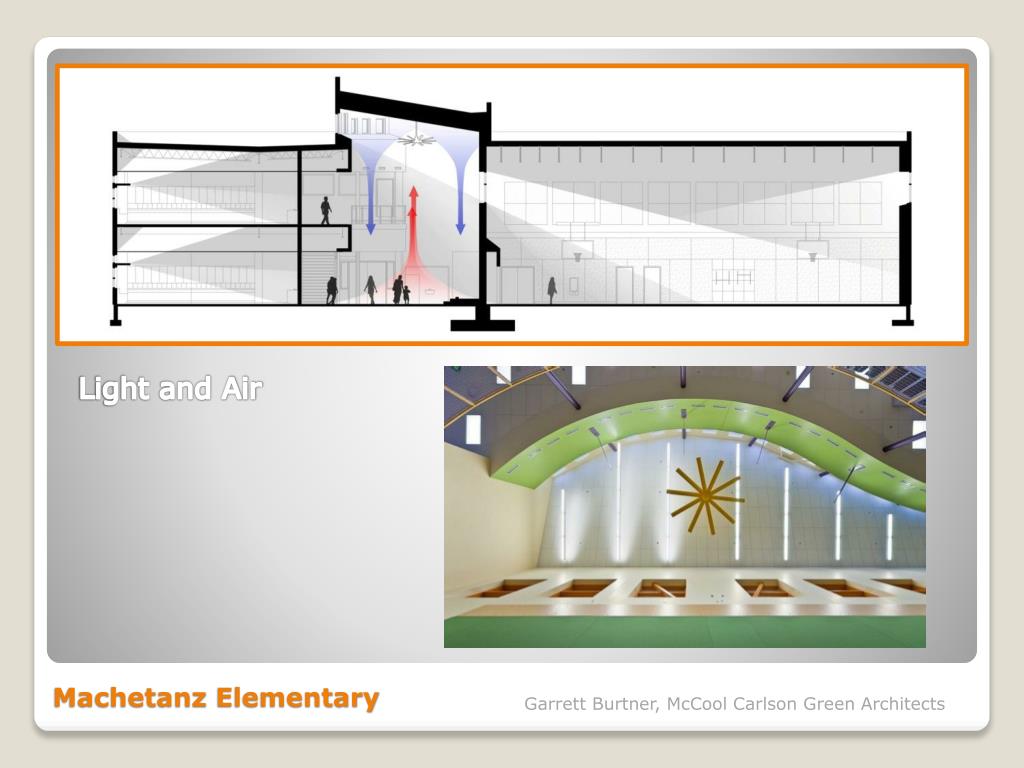 Light and Air

Machetanz Elementary

Garrett Burtner, McCool Carlson Green Architects